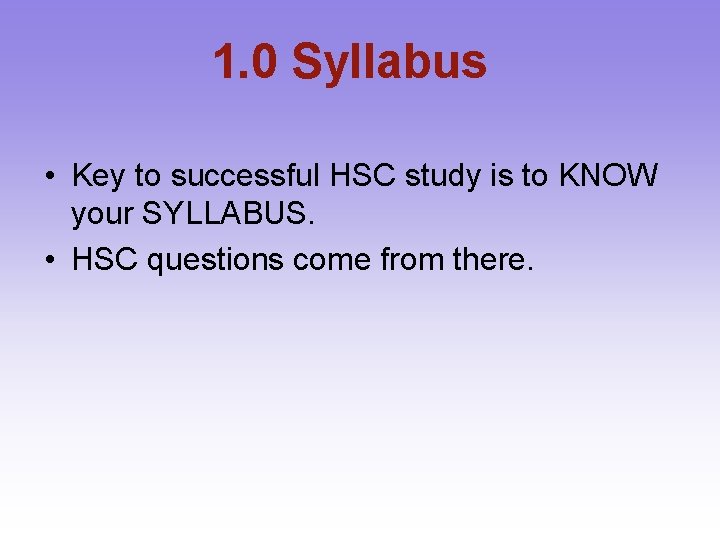 1.0 Syllabus

• Key to successful HSC study is to KNOW your SYLLABUS.
• HSC questions come from there.